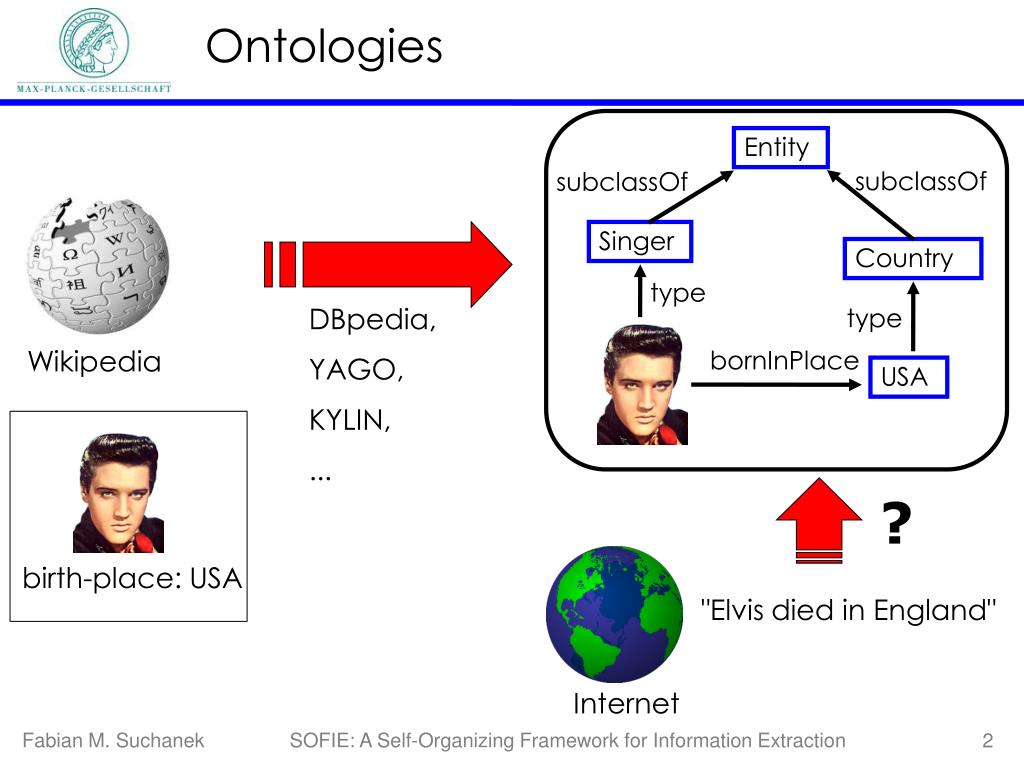 MAX-PLANCK-GESELLSCHAFT

Ontologies

Wikipedia

birth-place: USA

DBpedia,
YAGO,
KYLIN,
...

Entity
subclassOf
subclassOf
Singer
Country
type
type
bornInPlace
USA

?

"Elvis died in England"

Internet

Fabian M. Suchanek
SOFIE: A Self-Organizing Framework for Information Extraction
2